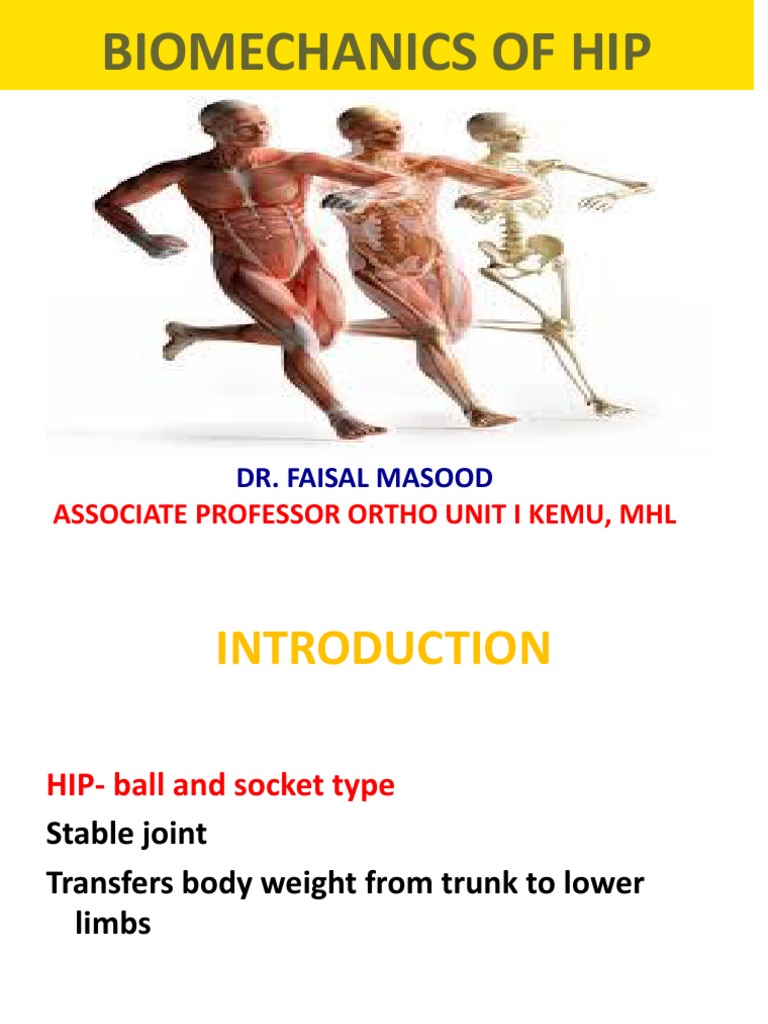 BIOMECHANICS OF HIP

DR. FAISAL MASOOD
ASSOCIATE PROFESSOR ORTHO UNIT I KEMU, MHL

INTRODUCTION

HIP- ball and socket type
Stable joint
Transfers body weight from trunk to lower limbs